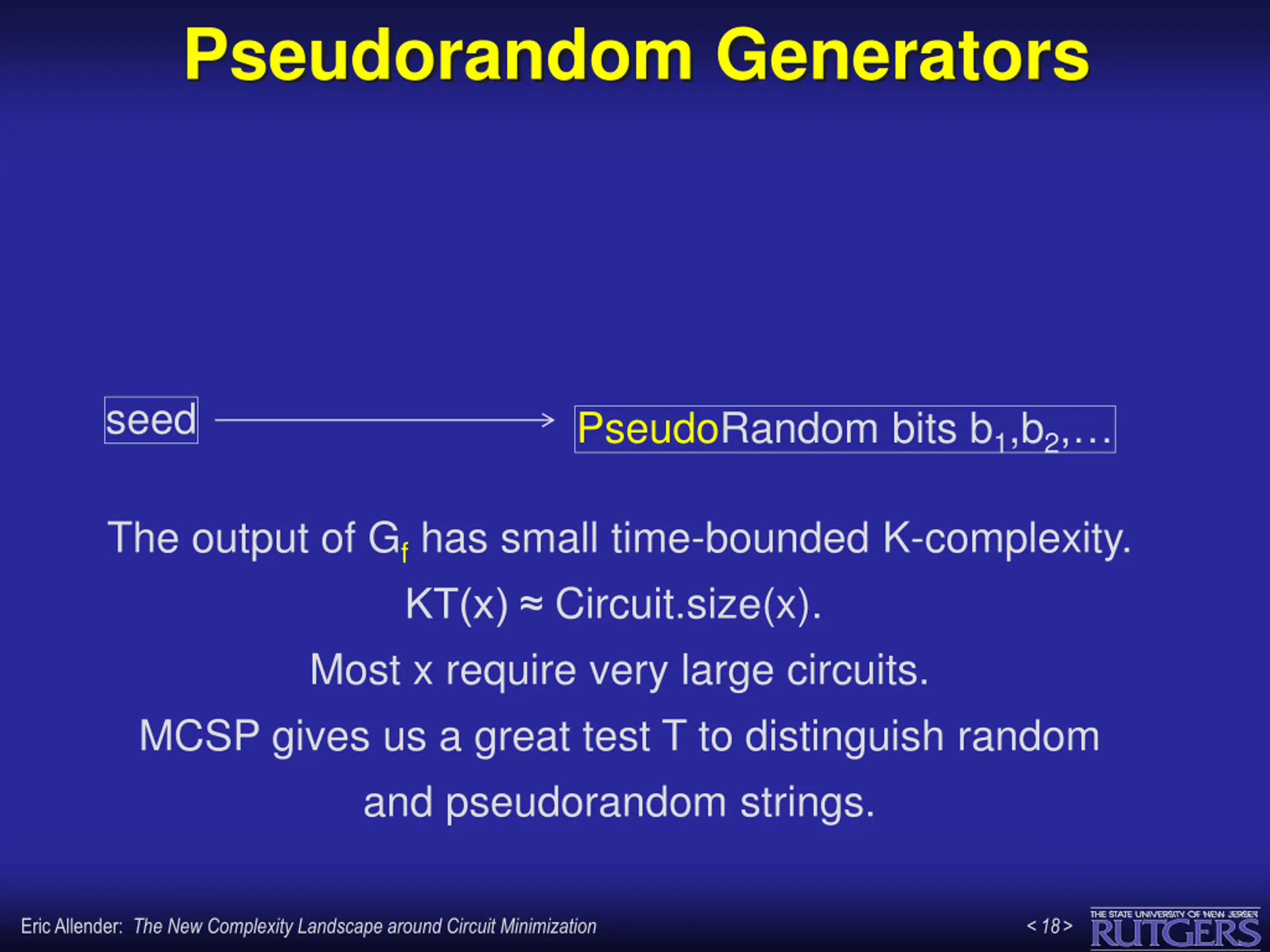 Pseudorandom Generators

seed

PseudoRandom bits $b_1,b_2,\ldots$

The output of $G_f$ has small time-bounded K-complexity.

KT(x) ≈ Circuit.size(x).

Most x require very large circuits.

MCSP gives us a great test T to distinguish random and pseudorandom strings.

Eric Allender: The New Complexity Landscape around Circuit Minimization

< 18 >

THE STATE UNIVERSITY OF NEW JERSEY
RUTGERS